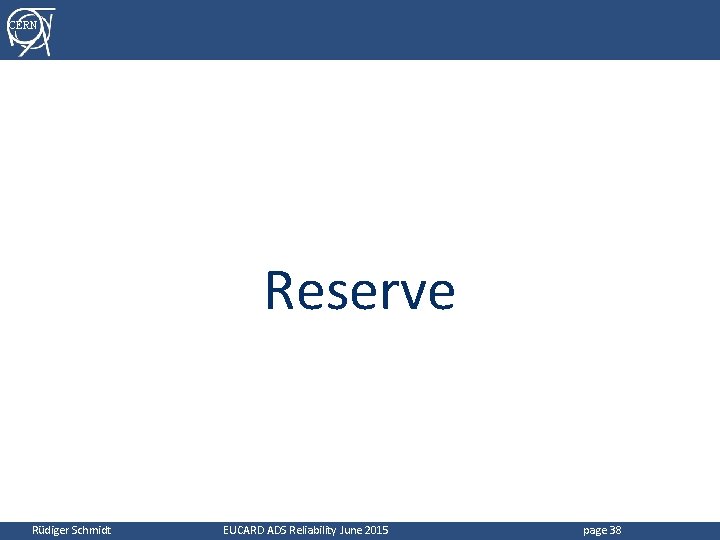 CERN

Reserve

Rüdiger Schmidt EUCARD ADS Reliability June 2015 page 38